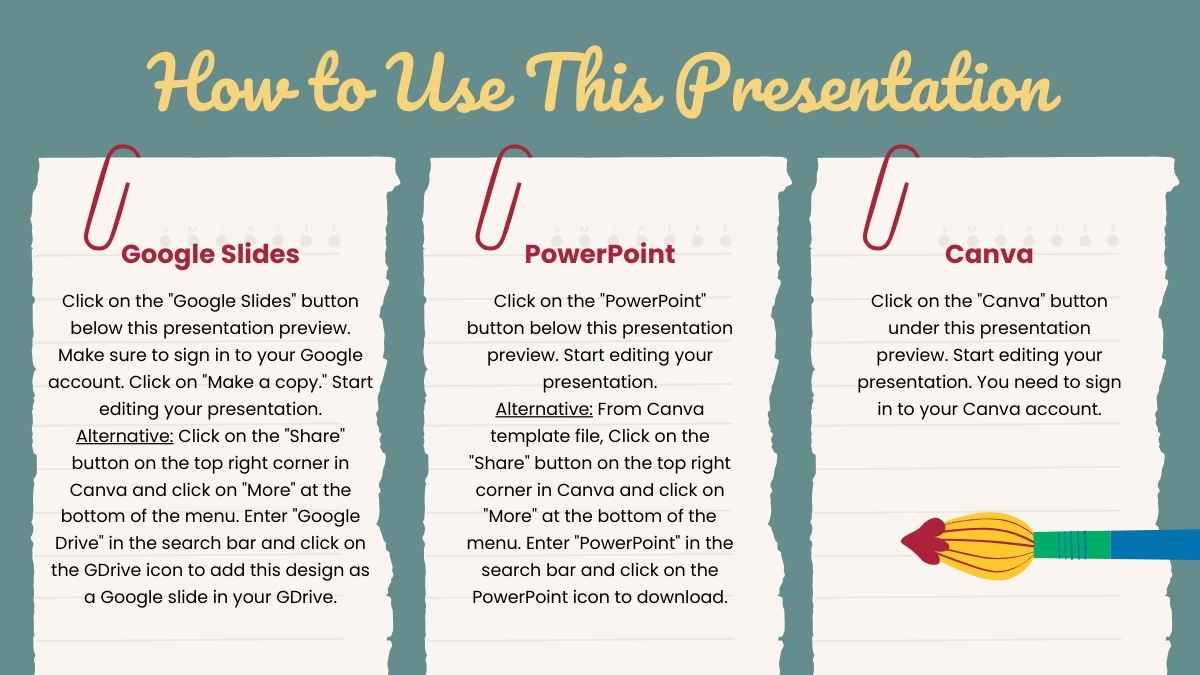 How to Use This Presentation

Google Slides

Click on the "Google Slides" button below this presentation preview. Make sure to sign in to your Google account. Click on "Make a copy." Start editing your presentation. Alternative: Click on the "Share" button on the top right corner in Canva and click on "More" at the bottom of the menu. Enter "Google Drive" in the search bar and click on the GDrive icon to add this design as a Google slide in your GDrive.

PowerPoint

Click on the "PowerPoint" button below this presentation preview. Start editing your presentation. Alternative: From Canva template file, Click on the "Share" button on the top right corner in Canva and click on "More" at the bottom of the menu. Enter "PowerPoint" in the search bar and click on the PowerPoint icon to download.

Canva

Click on the "Canva" button under this presentation preview. Start editing your presentation. You need to sign in to your Canva account.